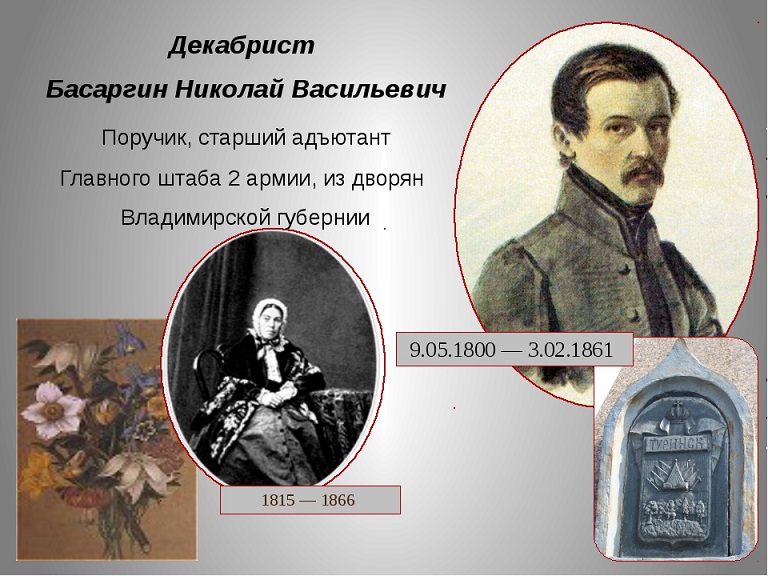 Декабрист

Басаргин Николай Васильевич

Поручик, старший адъютант Главного штаба 2 армии, из дворян Владимирской губернии

9.05.1800 — 3.02.1861

1815 — 1866

ТУРИНСК